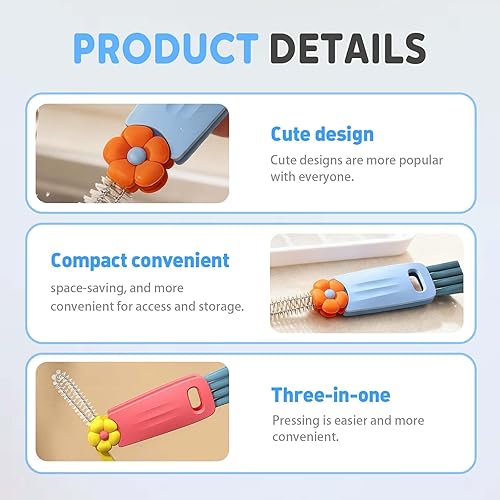 PRODUCT DETAILS

Cute design

Cute designs are more popular with everyone.

Compact convenient

space-saving, and more convenient for access and storage.

Three-in-one

Pressing is easier and more convenient.